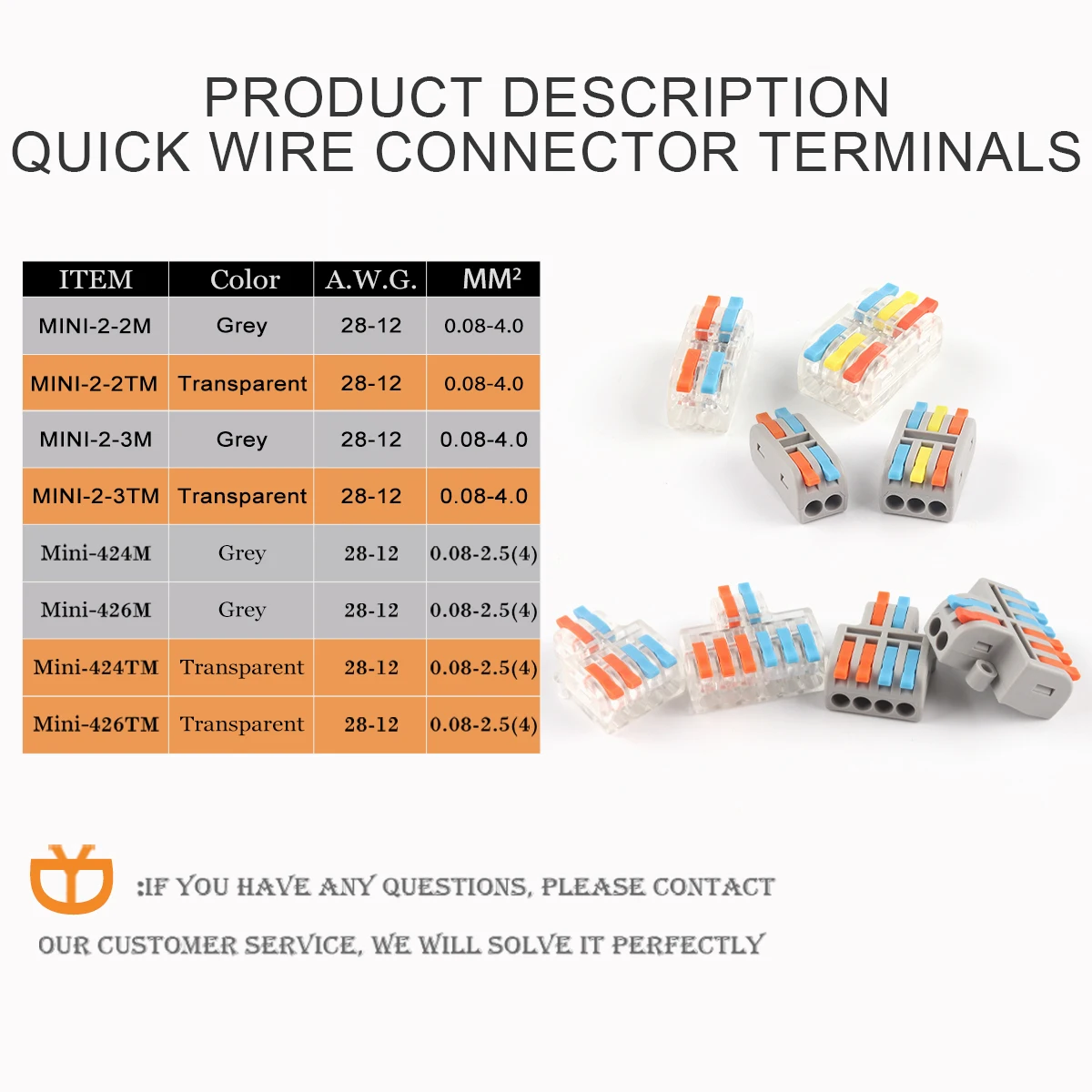 PRODUCT DESCRIPTION
QUICK WIRE CONNECTOR TERMINALS

| ITEM | Color | A.W.G. | MM² |
|---|---|---|---|
| MINI-2-2M | Grey | 28-12 | 0.08-4.0 |
| MINI-2-2TM | Transparent | 28-12 | 0.08-4.0 |
| MINI-2-3M | Grey | 28-12 | 0.08-4.0 |
| MINI-2-3TM | Transparent | 28-12 | 0.08-4.0 |
| Mini-424M | Grey | 28-12 | 0.08-2.5(4) |
| Mini-426M | Grey | 28-12 | 0.08-2.5(4) |
| Mini-424TM | Transparent | 28-12 | 0.08-2.5(4) |
| Mini-426TM | Transparent | 28-12 | 0.08-2.5(4) |

:IF YOU HAVE ANY QUESTIONS, PLEASE CONTACT OUR CUSTOMER SERVICE, WE WILL SOLVE IT PERFECTLY